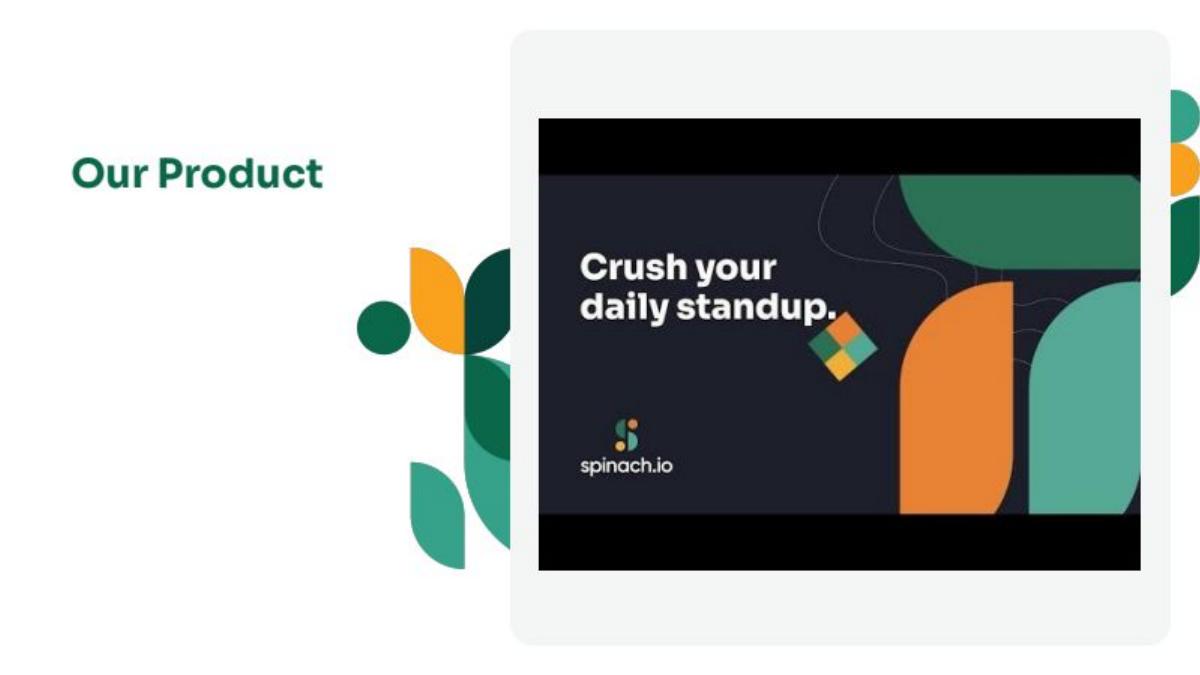 Our Product

Crush your daily standup.

spinach.io